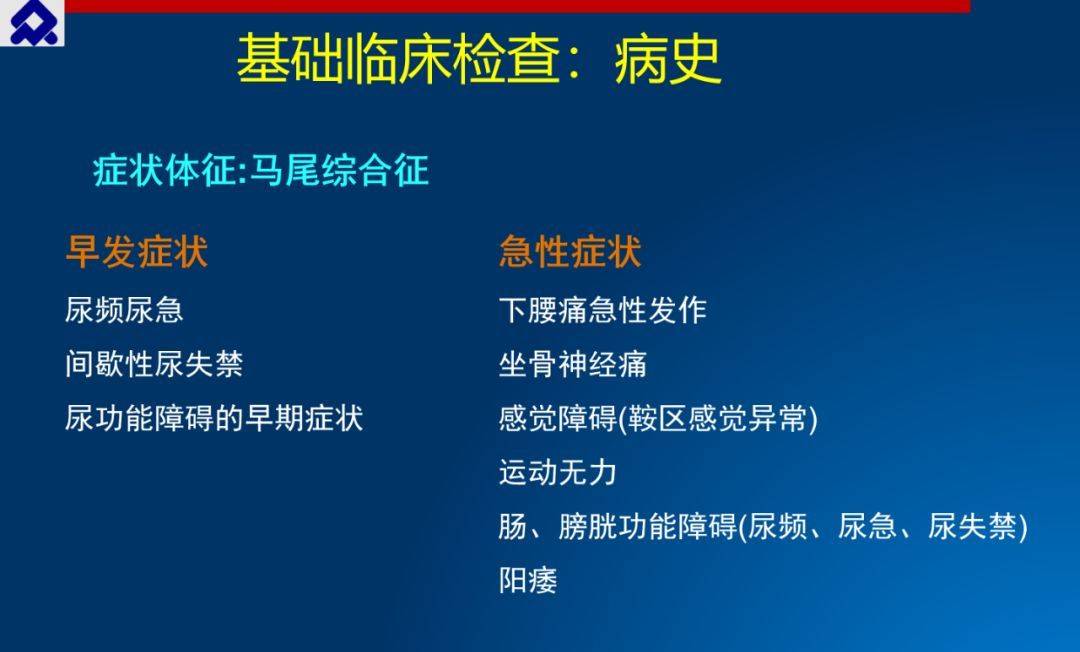 基础临床检查：病史

症状体征:马尾综合征

早发症状

尿频尿急

间歇性尿失禁

尿功能障碍的早期症状

急性症状

下腰痛急性发作

坐骨神经痛

感觉障碍(鞍区感觉异常)

运动无力

肠、膀胱功能障碍(尿频、尿急、尿失禁)

阳痿